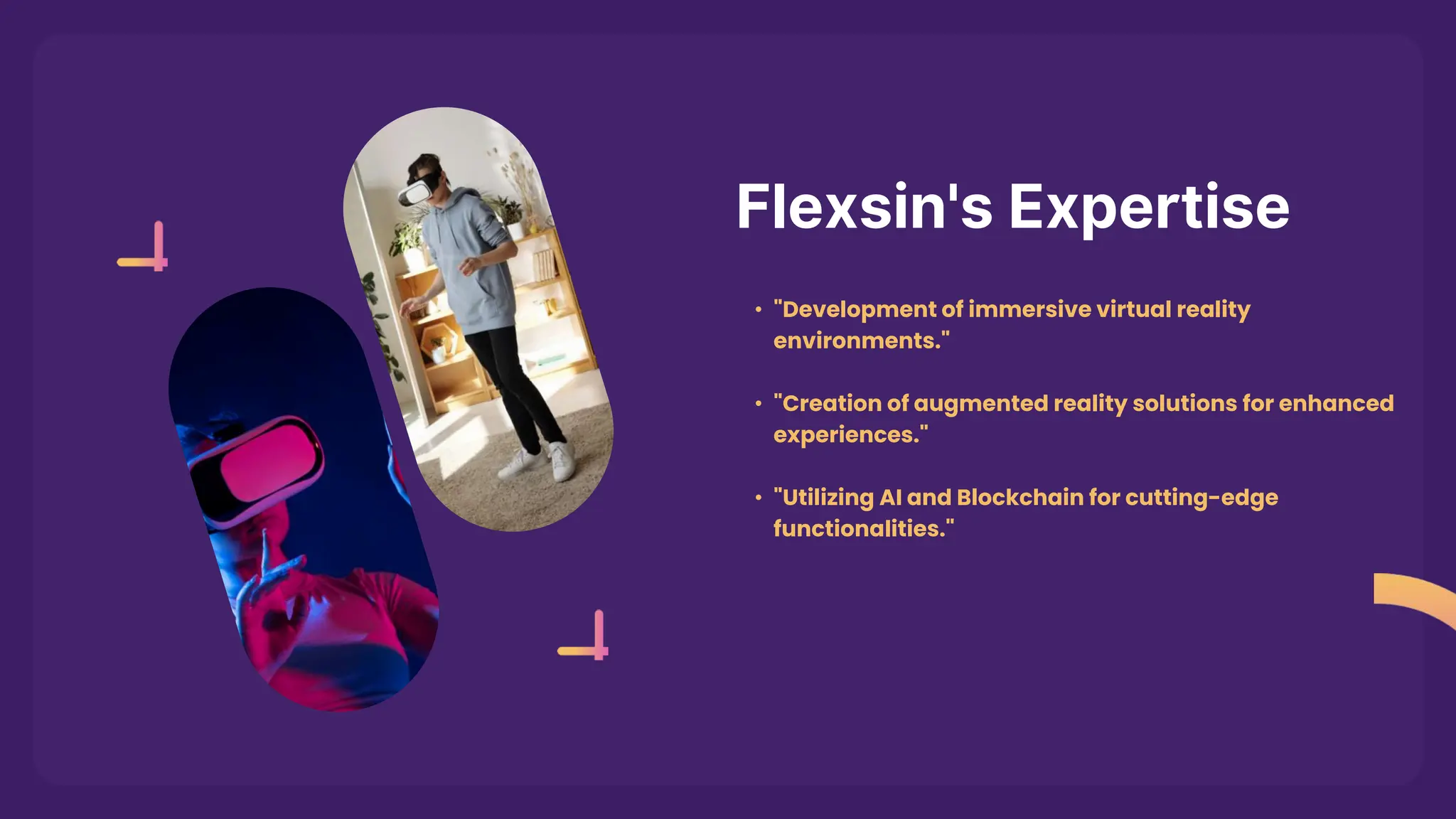 Flexsin's Expertise

• "Development of immersive virtual reality environments."

• "Creation of augmented reality solutions for enhanced experiences."

• "Utilizing AI and Blockchain for cutting-edge functionalities."